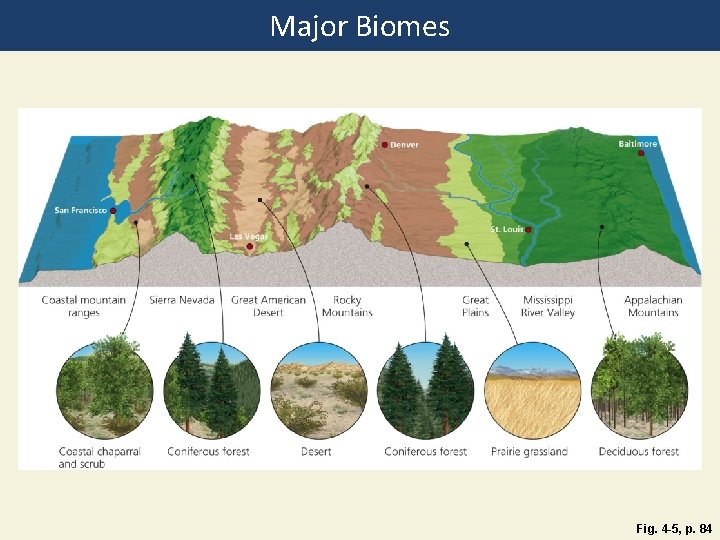 Major Biomes

Denver

Baltimore

San Francisco

Las Vegas

St. Louis

Coastal mountain ranges

Sierra Nevada

Great American Desert

Rocky Mountains

Great Plains

Mississippi River Valley

Appalachian Mountains

Coastal chaparral and scrub

Coniferous forest

Desert

Coniferous forest

Prairie grassland

Deciduous forest

Fig. 4-5, p. 84